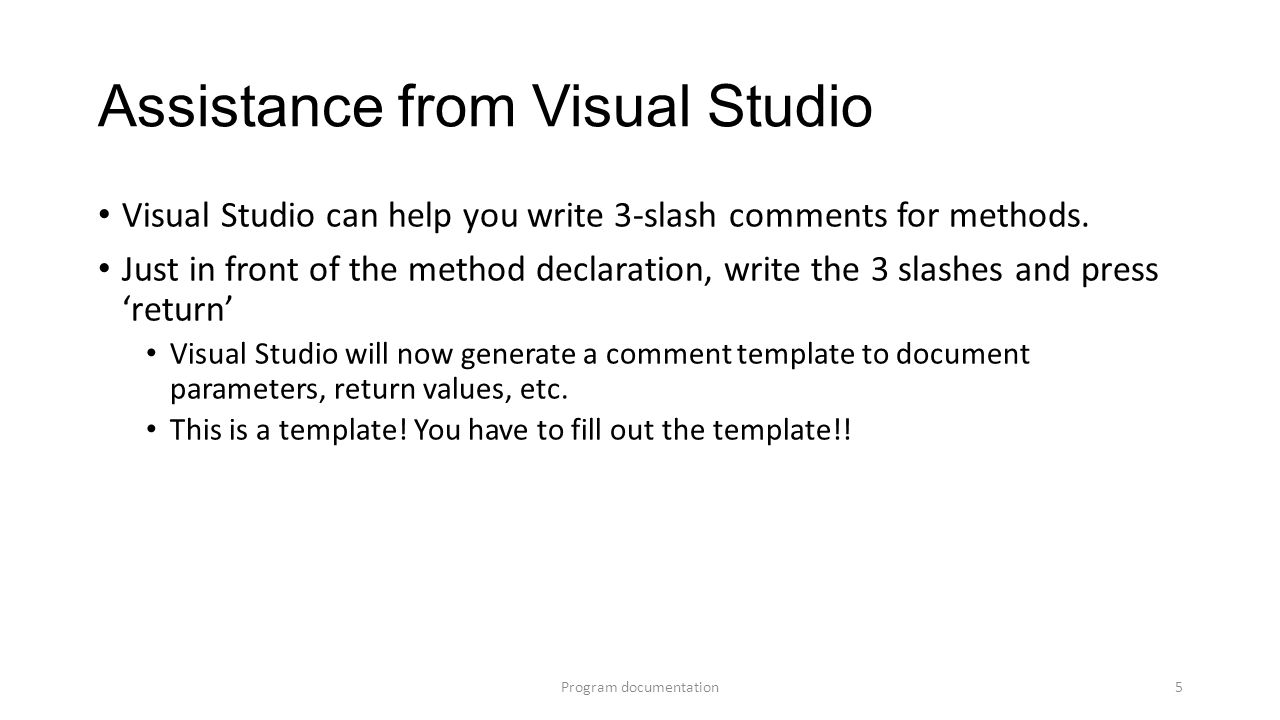 Assistance from Visual Studio

• Visual Studio can help you write 3-slash comments for methods.

• Just in front of the method declaration, write the 3 slashes and press ‘return’

• Visual Studio will now generate a comment template to document parameters, return values, etc.

• This is a template! You have to fill out the template!!

Program documentation

5